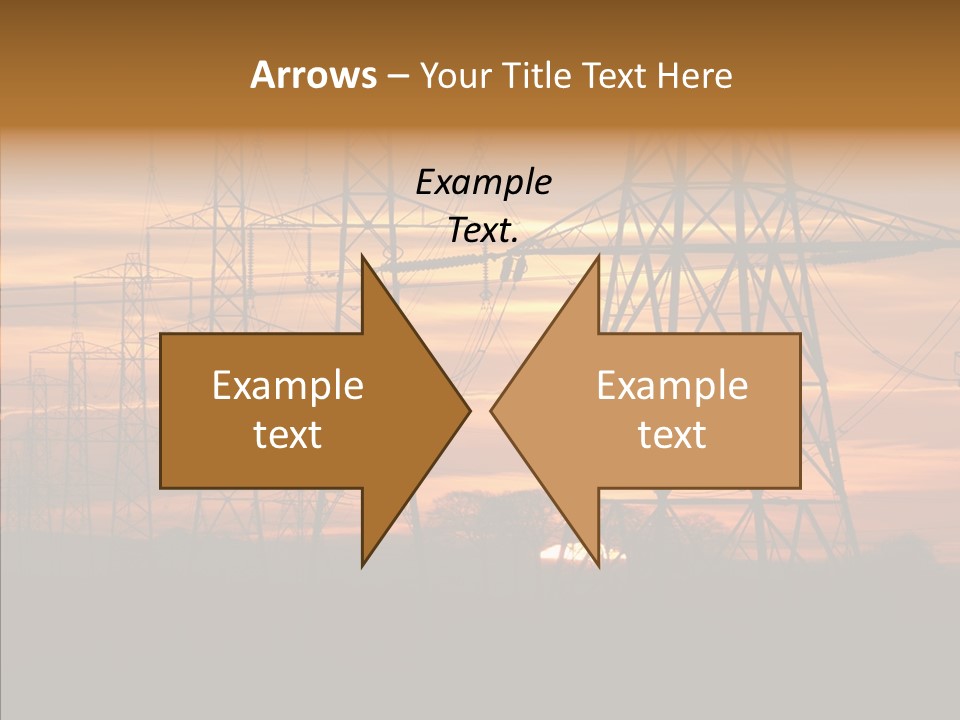 Arrows – Your Title Text Here

Example Text.

Example text

Example text